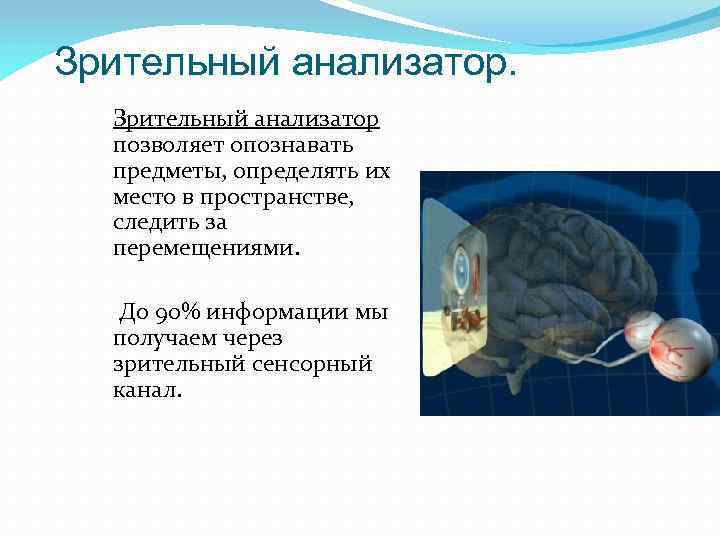 Зрительный анализатор.

Зрительный анализатор позволяет опознавать предметы, определять их место в пространстве, следить за перемещениями.

До 90% информации мы получаем через зрительный сенсорный канал.